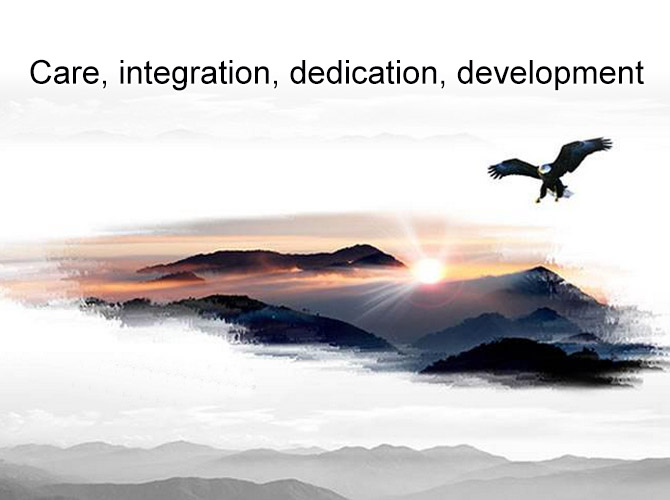 Care, integration, dedication, development